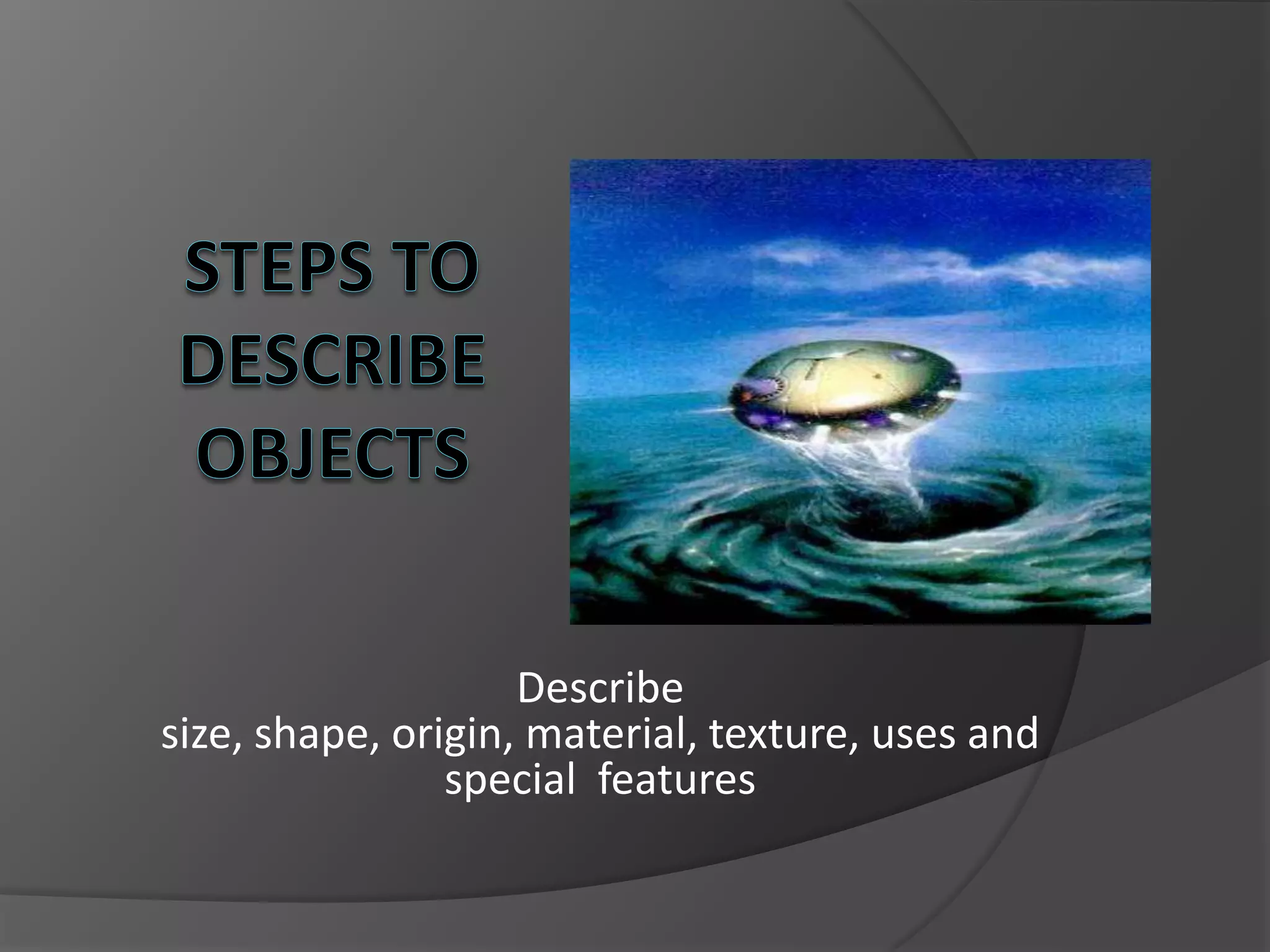 STEPS TO DESCRIBE OBJECTS

Describe
size, shape, origin, material, texture, uses and special features